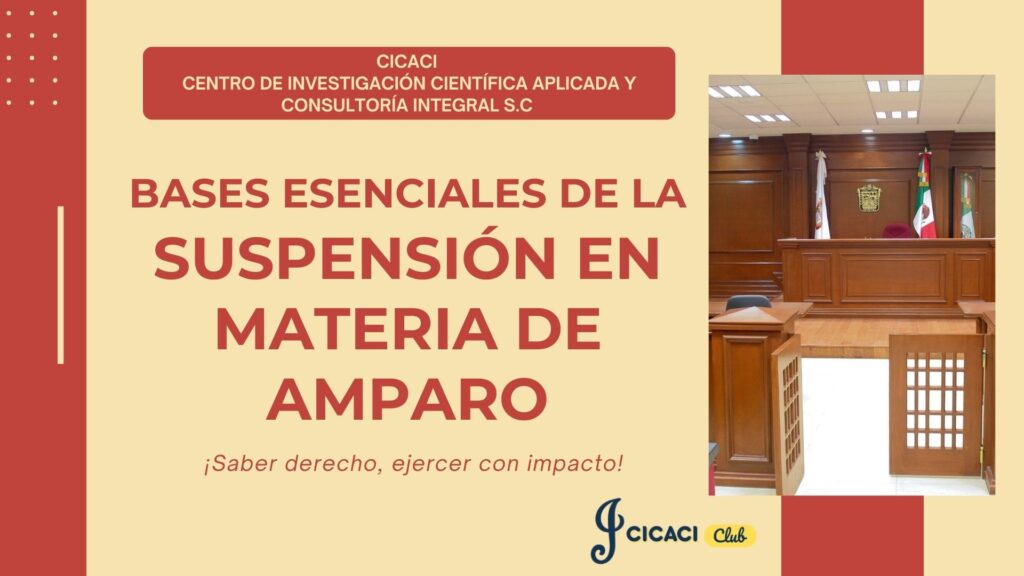 CICACI
CENTRO DE INVESTIGACIÓN CIENTÍFICA APLICADA Y CONSULTORÍA INTEGRAL S.C

BASES ESENCIALES DE LA SUSPENSIÓN EN MATERIA DE AMPARO

¡Saber derecho, ejercer con impacto!

CICACI Club